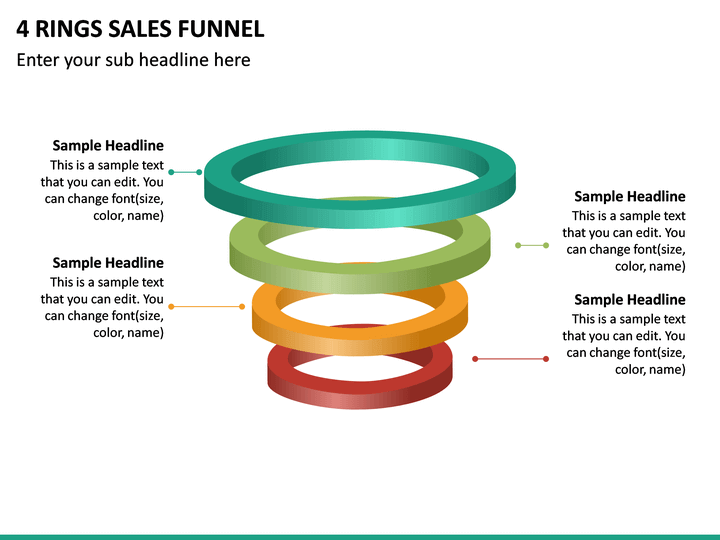 4 RINGS SALES FUNNEL

Enter your sub headline here

Sample Headline
This is a sample text that you can edit. You can change font(size, color, name)

Sample Headline
This is a sample text that you can edit. You can change font(size, color, name)

Sample Headline
This is a sample text that you can edit. You can change font(size, color, name)

Sample Headline
This is a sample text that you can edit. You can change font(size, color, name)